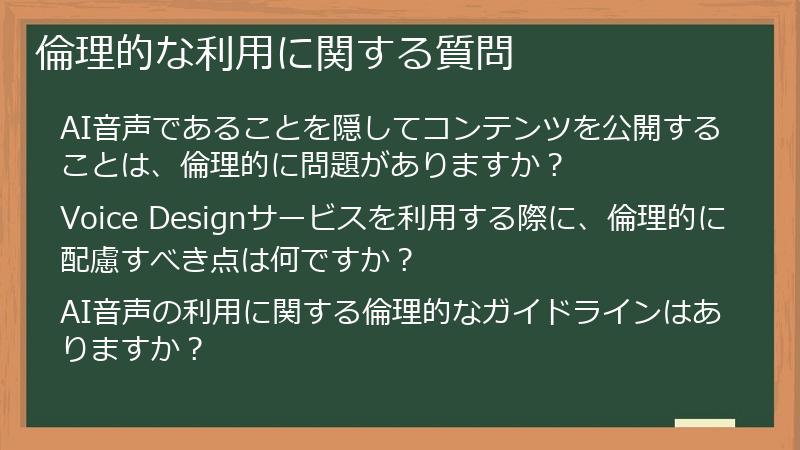 倫理的な利用に関する質問

AI音声であることを隠してコンテンツを公開することは、倫理的に問題がありますか？

Voice Designサービスを利用する際に、倫理的に配慮すべき点は何ですか？

AI音声の利用に関する倫理的なガイドラインはありますか？